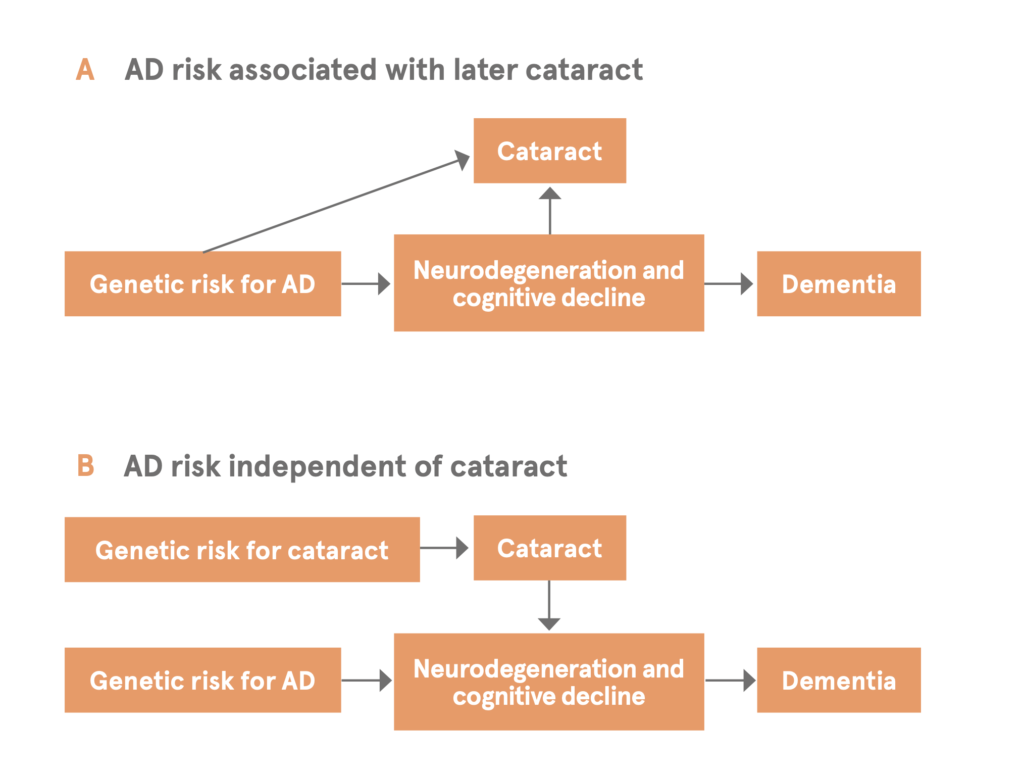 A AD risk associated with later cataract

Cataract

Genetic risk for AD

Neurodegeneration and cognitive decline

Dementia

B AD risk independent of cataract

Genetic risk for cataract

Cataract

Genetic risk for AD

Neurodegeneration and cognitive decline

Dementia